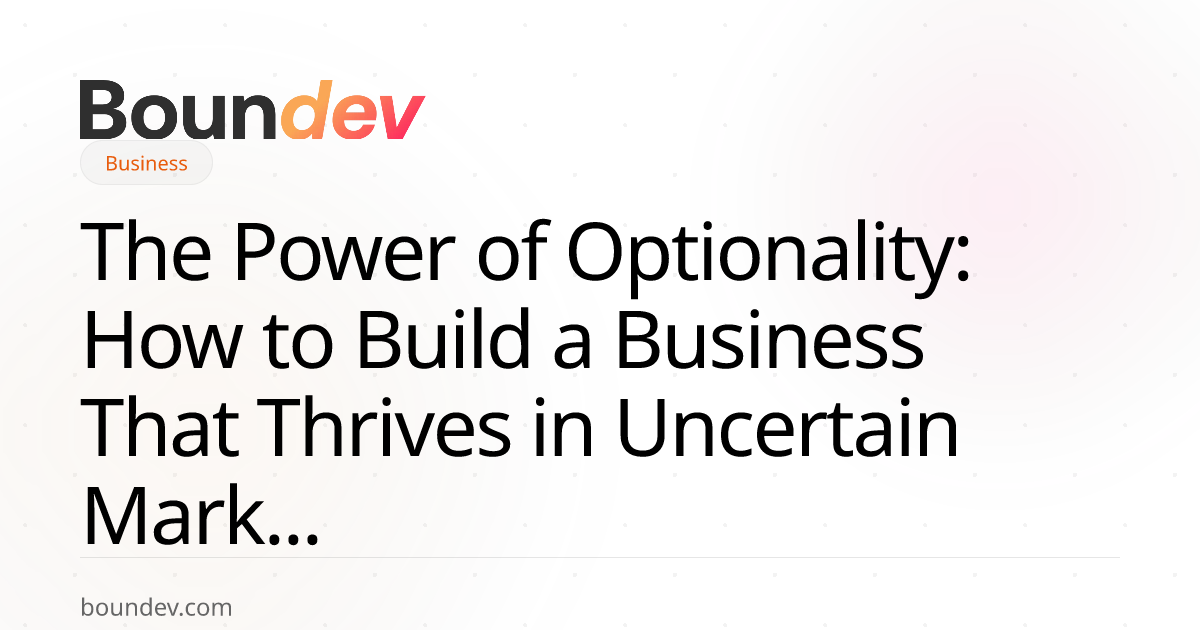 Boundev

Business

The Power of Optionality: How to Build a Business That Thrives in Uncertain Mark...

boundev.com